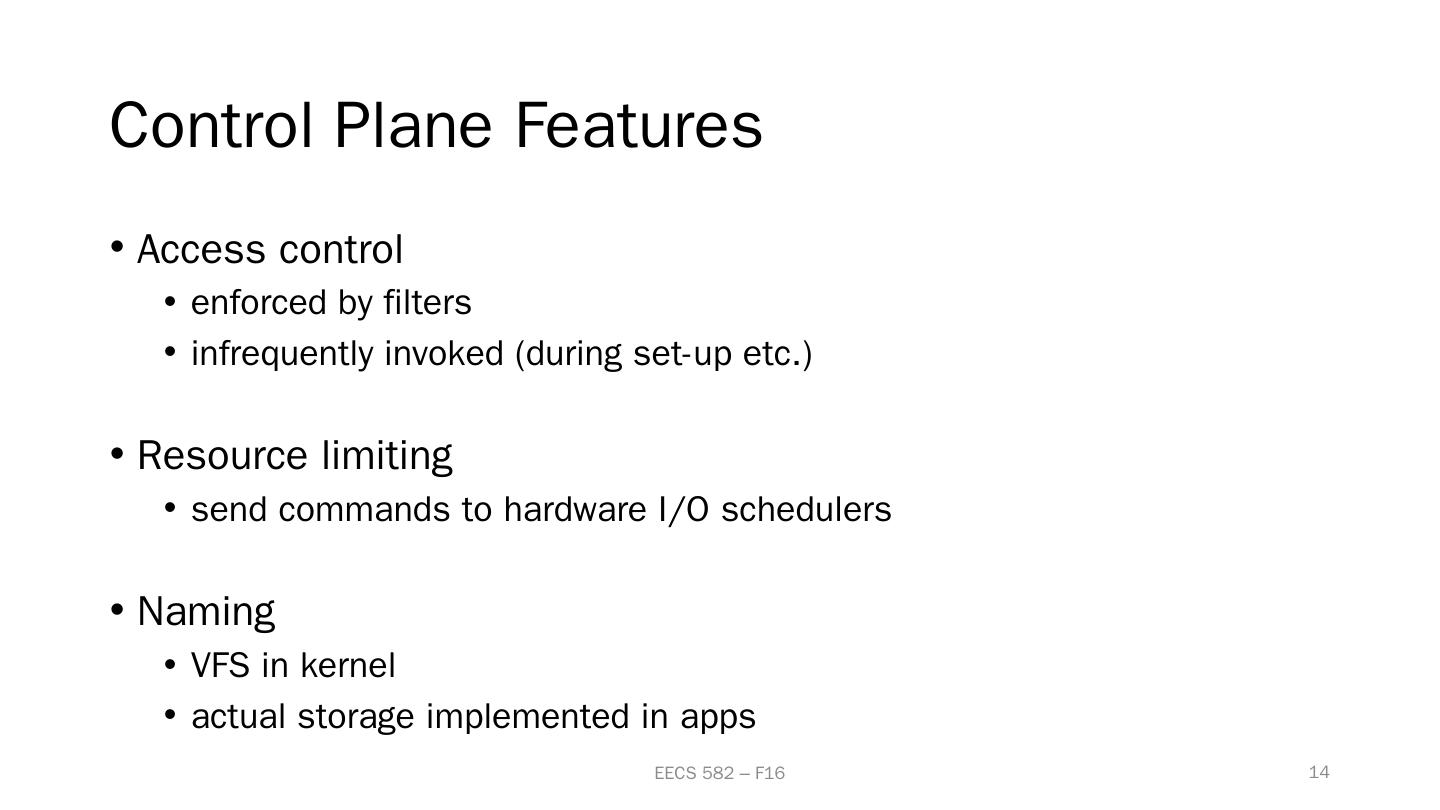 Control Plane Features

• Access control
  • enforced by filters
  • infrequently invoked (during set-up etc.)

• Resource limiting
  • send commands to hardware I/O schedulers

• Naming
  • VFS in kernel
  • actual storage implemented in apps

EECS 582 – F16

14